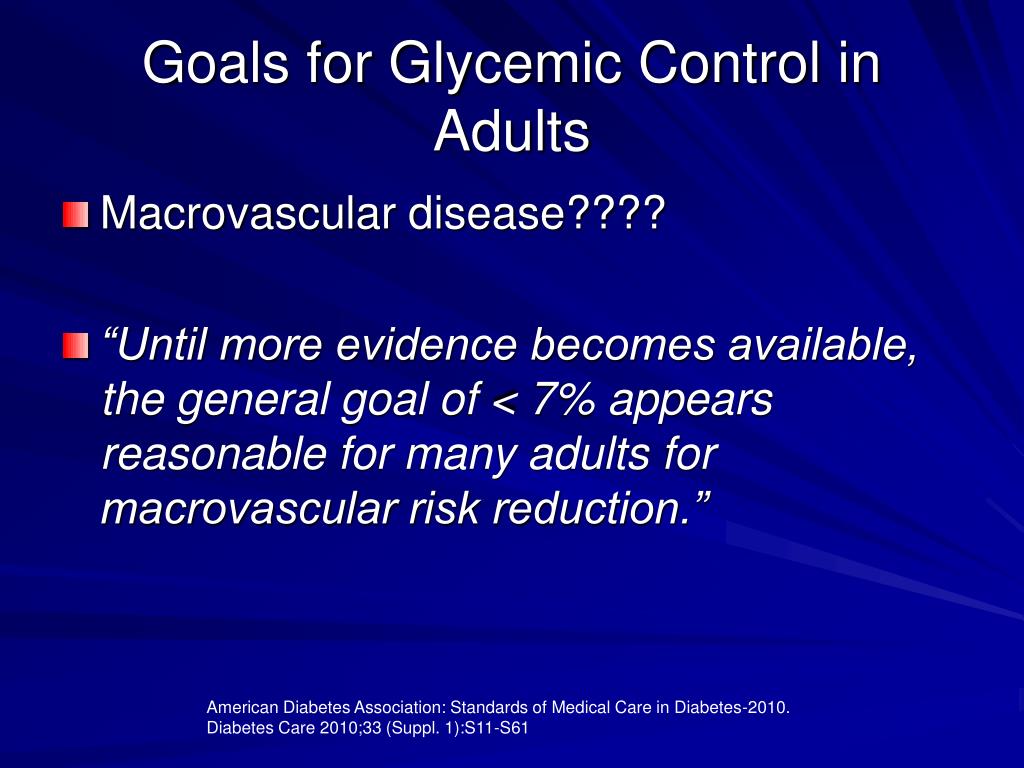 Goals for Glycemic Control in Adults

Macrovascular disease????

“Until more evidence becomes available, the general goal of < 7% appears reasonable for many adults for macrovascular risk reduction.”

American Diabetes Association: Standards of Medical Care in Diabetes-2010. Diabetes Care 2010;33 (Suppl. 1):S11-S61